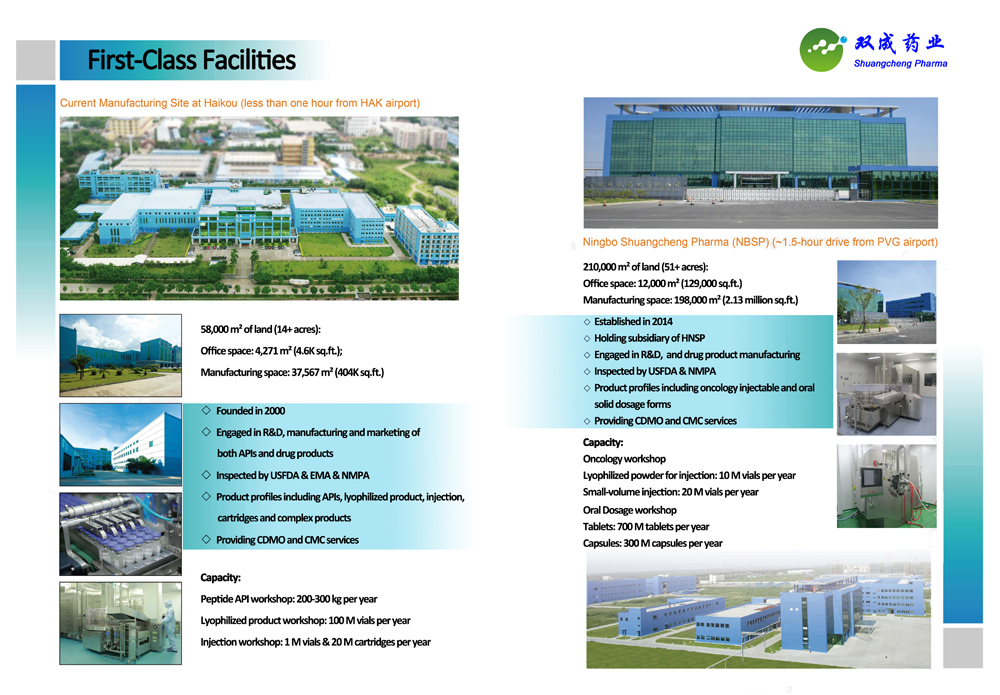 First-Class Facilities

双成药业
Shuangcheng Pharma

Current Manufacturing Site at Haikou (less than one hour from HAK airport)

58,000 m² of land (14+ acres):
Office space: 4,271 m² (4.6K sq.ft.);
Manufacturing space: 37,567 m² (404K sq.ft.)

◇ Founded in 2000
◇ Engaged in R&D, manufacturing and marketing of both APIs and drug products
◇ Inspected by USFDA & EMA & NMPA
◇ Product profiles including APIs, lyophilized product, injection, cartridges and complex products
◇ Providing CDMO and CMC services

Capacity:
Peptide API workshop: 200-300 kg per year
Lyophilized product workshop: 100 M vials per year
Injection workshop: 1 M vials & 20 M cartridges per year

Ningbo Shuangcheng Pharma (NBSP) (~1.5-hour drive from PVG airport)

210,000 m² of land (51+ acres):
Office space: 12,000 m² (129,000 sq.ft.)
Manufacturing space: 198,000 m² (2.13 million sq.ft.)

◇ Established in 2014
◇ Holding subsidiary of HNSP
◇ Engaged in R&D, and drug product manufacturing
◇ Inspected by USFDA & NMPA
◇ Product profiles including oncology injectable and oral solid dosage forms
◇ Providing CDMO and CMC services

Capacity:
Oncology workshop
Lyophilized powder for injection: 10 M vials per year
Small-volume injection: 20 M vials per year
Oral Dosage workshop
Tablets: 700 M tablets per year
Capsules: 300 M capsules per year